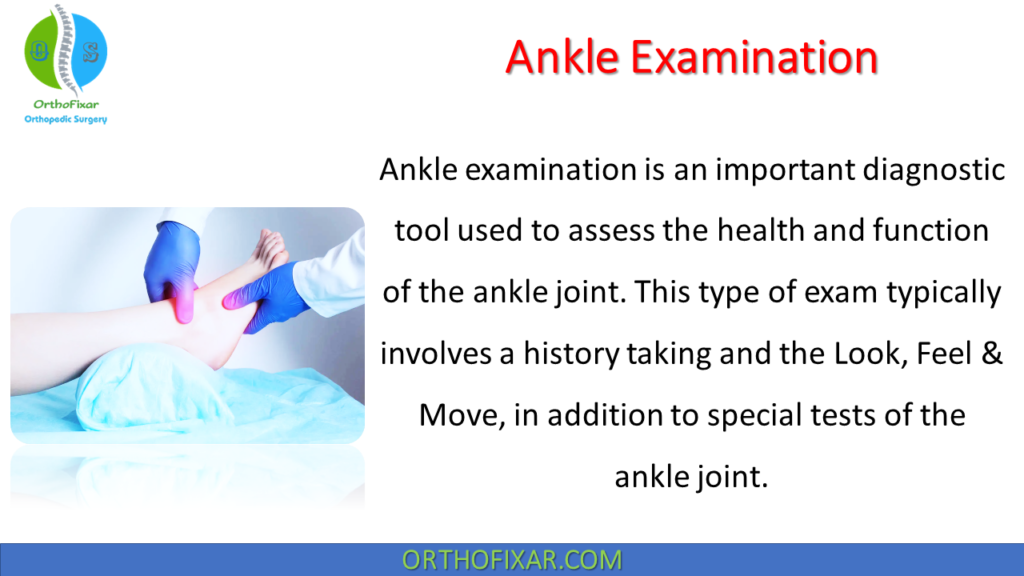 O S
OrthoFixar
Orthopedic Surgery

Ankle Examination

Ankle examination is an important diagnostic tool used to assess the health and function of the ankle joint. This type of exam typically involves a history taking and the Look, Feel & Move, in addition to special tests of the ankle joint.

ORTHOFIXAR.COM